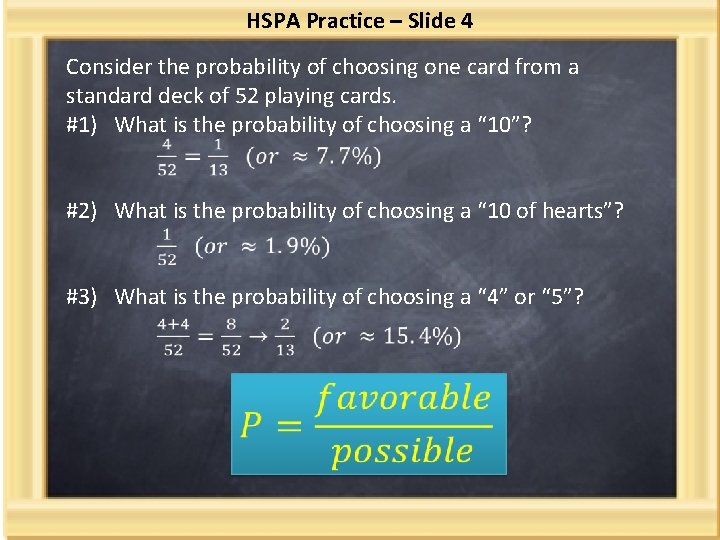 HSPA Practice – Slide 4

Consider the probability of choosing one card from a standard deck of 52 playing cards.

#1) What is the probability of choosing a "10"?

$\frac{4}{52} = \frac{1}{13}$ $(or \approx 7.7\%)$

#2) What is the probability of choosing a "10 of hearts"?

$\frac{1}{52}$ $(or \approx 1.9\%)$

#3) What is the probability of choosing a "4" or "5"?

$\frac{4+4}{52} = \frac{8}{52} \rightarrow \frac{2}{13}$ $(or \approx 15.4\%)$

$P = \frac{favorable}{possible}$